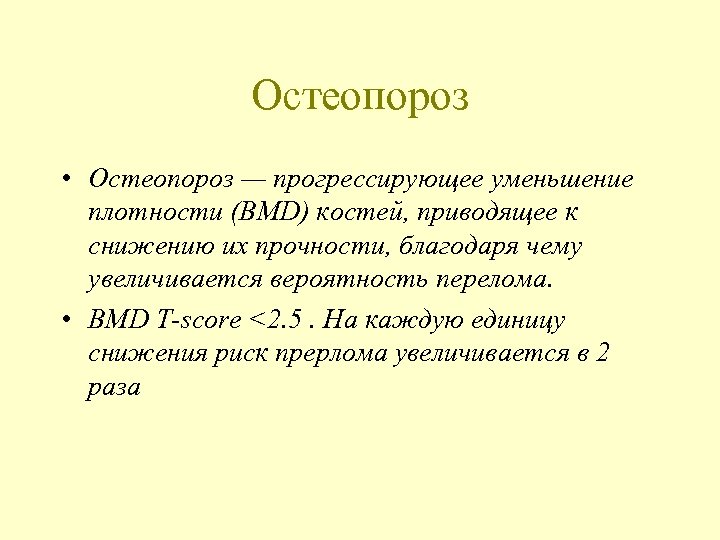 Остеопороз

• Остеопороз — прогрессирующее уменьшение плотности (BMD) костей, приводящее к снижению их прочности, благодаря чему увеличивается вероятность перелома.

• BMD T-score <2.5 . На каждую единицу снижения риск прерлома увеличивается в 2 раза